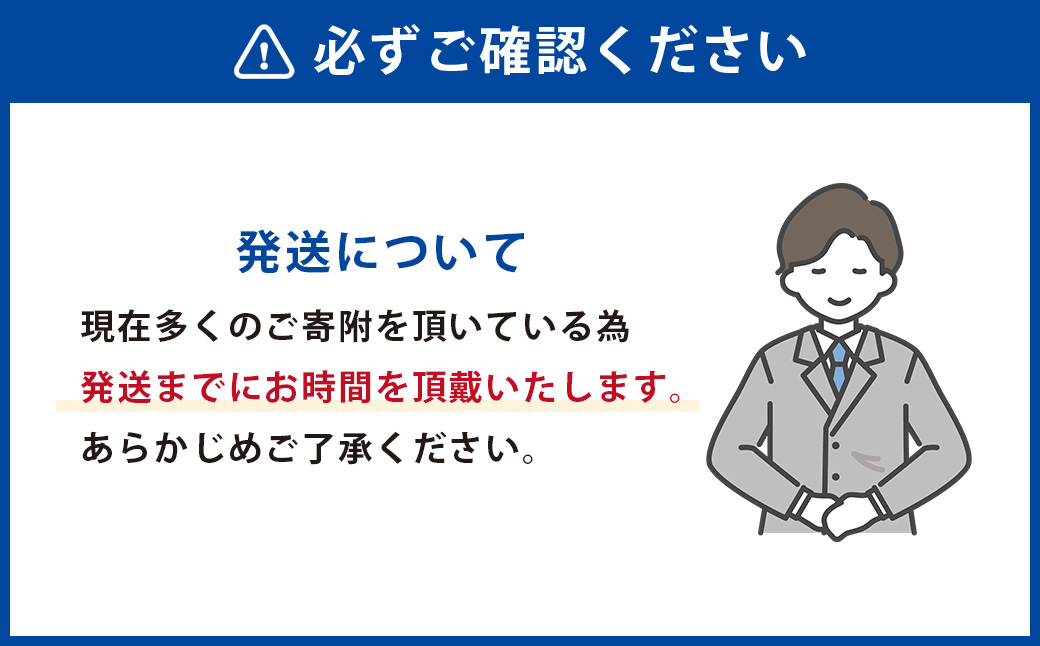 必ずご確認ください

発送について

現在多くのご寄附を頂いている為
発送までにお時間を頂戴いたします。
あらかじめご了承ください。